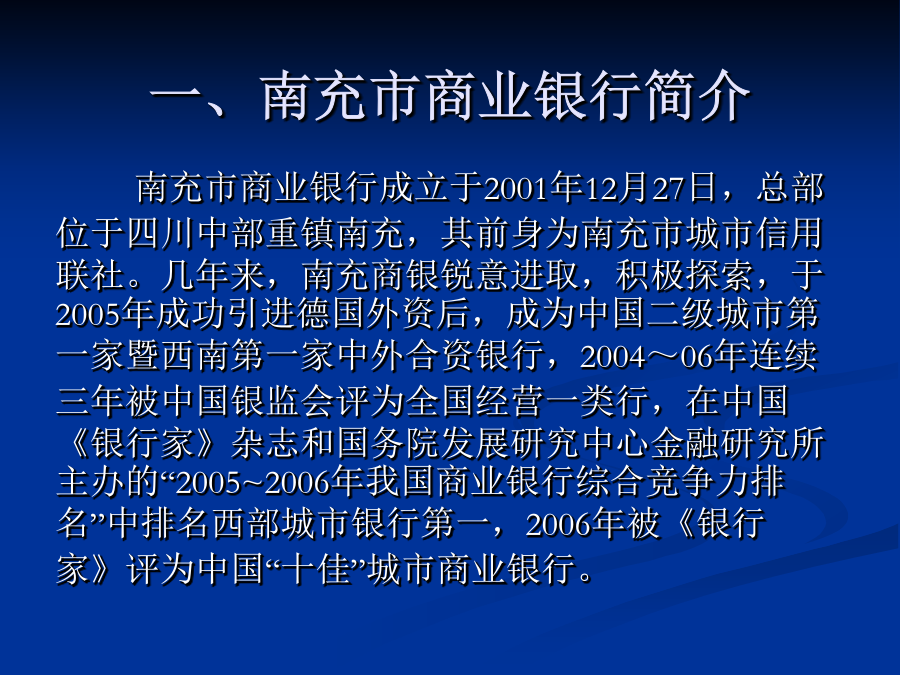 一、南充市商业银行简介

南充市商业银行成立于2001年12月27日，总部位于四川中部重镇南充，其前身为南充市城市信用联社。几年来，南充商银锐意进取，积极探索，于2005年成功引进德国外资后，成为中国二级城市第一家暨西南第一家中外合资银行，2004～06年连续三年被中国银监会评为全国经营一类行，在中国《银行家》杂志和国务院发展研究中心金融研究所主办的“2005~2006年我国商业银行综合竞争力排名”中排名西部城市银行第一，2006年被《银行家》评为中国“十佳”城市商业银行。